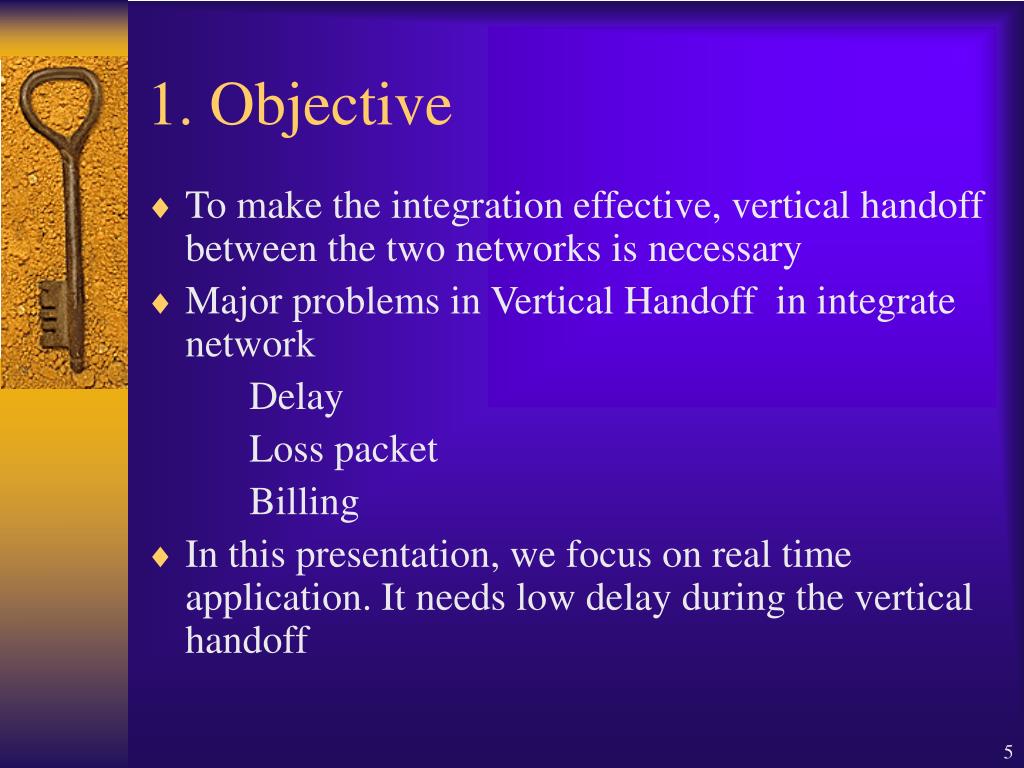 1. Objective

♦ To make the integration effective, vertical handoff between the two networks is necessary

♦ Major problems in Vertical Handoff in integrate network

Delay

Loss packet

Billing

♦ In this presentation, we focus on real time application. It needs low delay during the vertical handoff

5